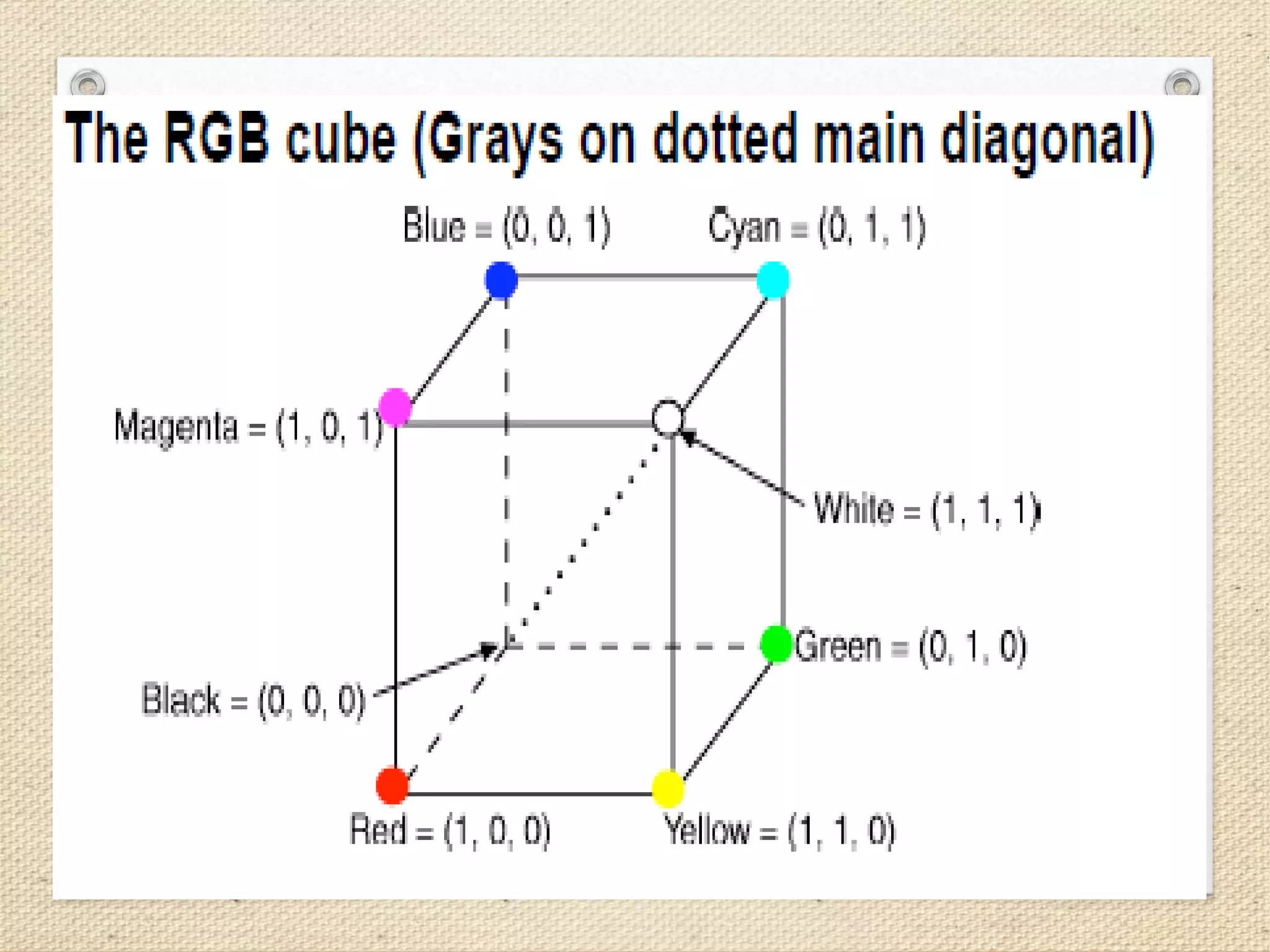 The RGB cube (Grays on dotted main diagonal)

Blue = (0, 0, 1)

Cyan = (0, 1, 1)

Magenta = (1, 0, 1)

White = (1, 1, 1)

Green = (0, 1, 0)

Black = (0, 0, 0)

Red = (1, 0, 0)

Yellow = (1, 1, 0)